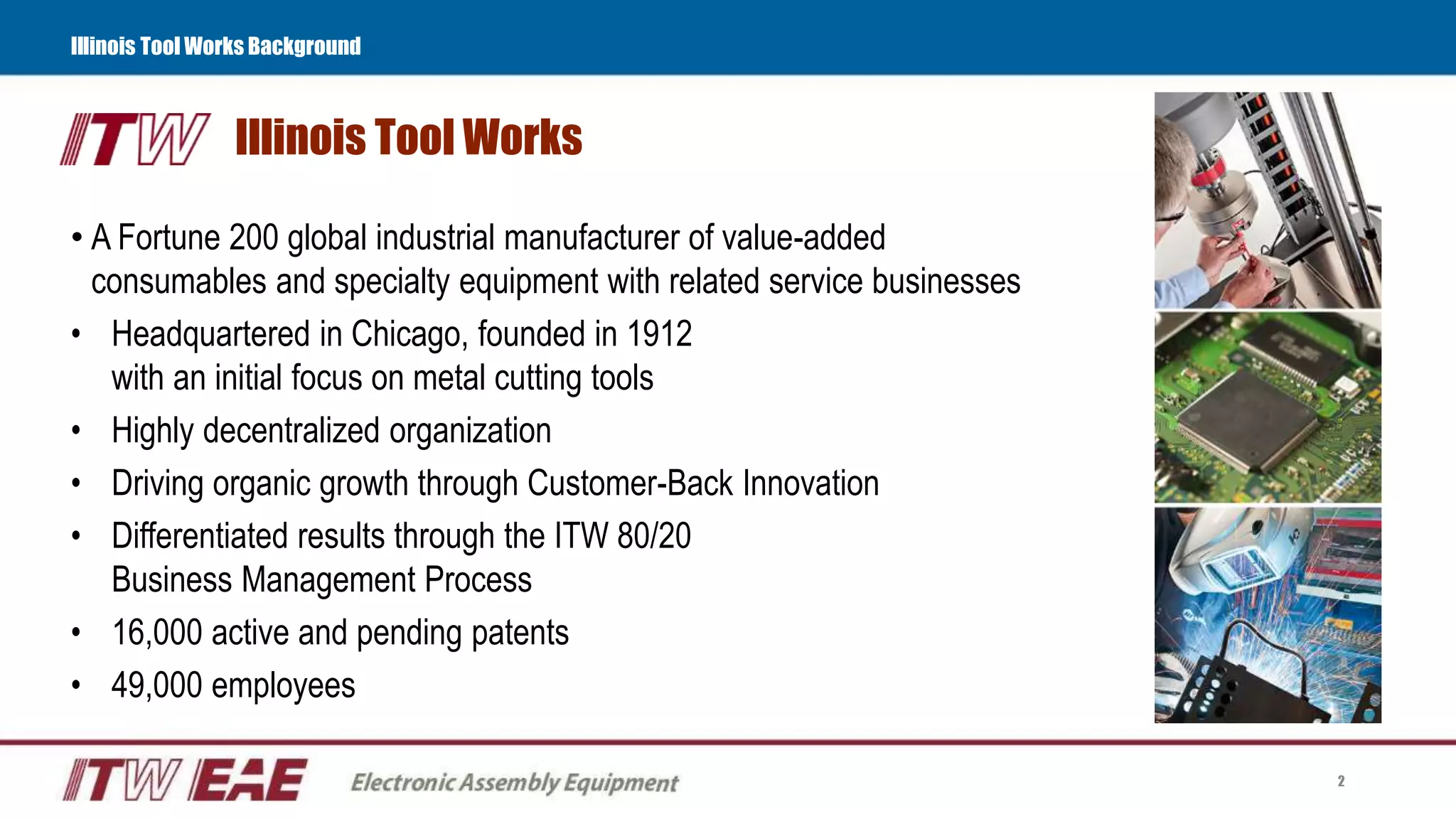 Illinois Tool Works Background

ITW Illinois Tool Works

• A Fortune 200 global industrial manufacturer of value-added consumables and specialty equipment with related service businesses

• Headquartered in Chicago, founded in 1912 with an initial focus on metal cutting tools

• Highly decentralized organization

• Driving organic growth through Customer-Back Innovation

• Differentiated results through the ITW 80/20 Business Management Process

• 16,000 active and pending patents

• 49,000 employees

ITW EAE Electronic Assembly Equipment

2